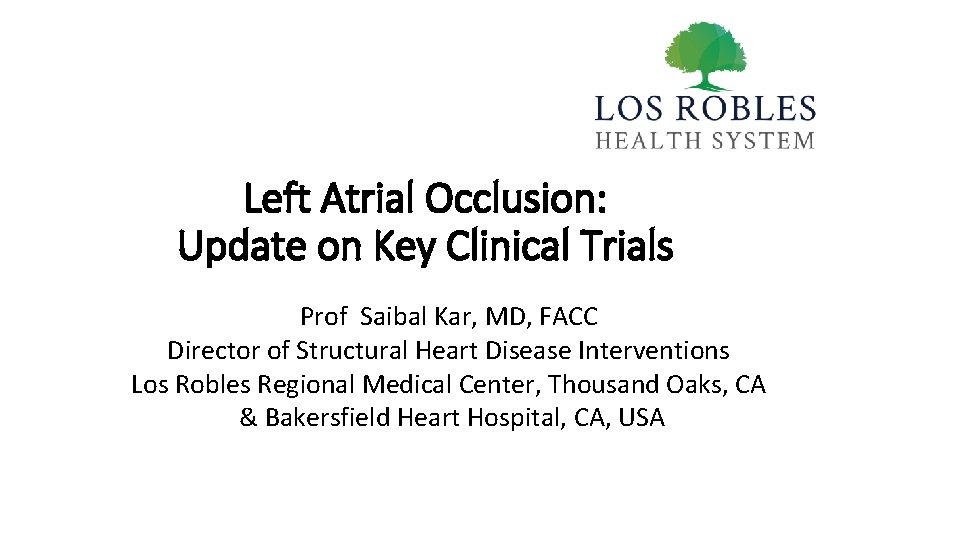 LOS ROBLES
HEALTH SYSTEM

Left Atrial Occlusion:
Update on Key Clinical Trials

Prof Saibal Kar, MD, FACC
Director of Structural Heart Disease Interventions
Los Robles Regional Medical Center, Thousand Oaks, CA
& Bakersfield Heart Hospital, CA, USA